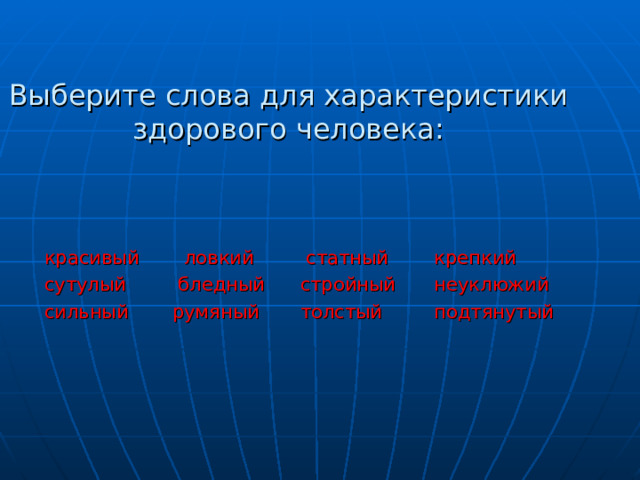 Выберите слова для характеристики здорового человека:

красивый ловкий статный крепкий
сутулый бледный стройный неуклюжий
сильный румяный толстый подтянутый